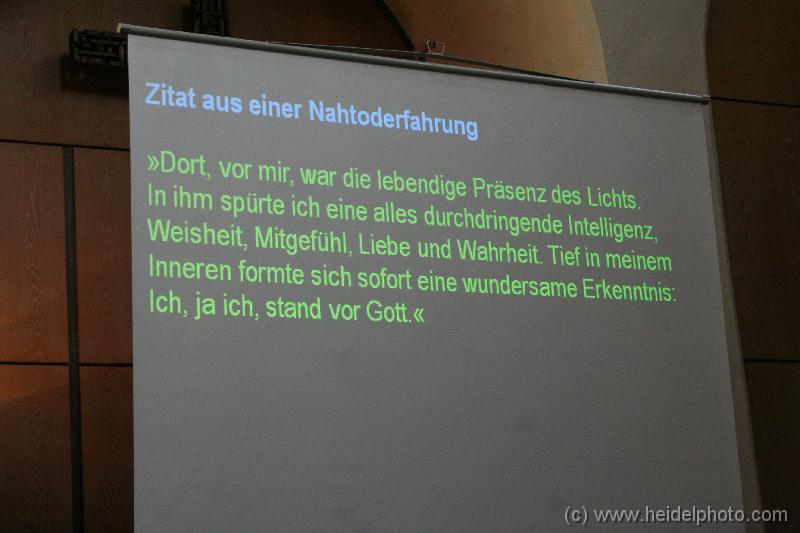 Zitat aus einer Nahtoderfahrung

»Dort, vor mir, war die lebendige Präsenz des Lichts. In ihm spürte ich eine alles durchdringende Intelligenz, Weisheit, Mitgefühl, Liebe und Wahrheit. Tief in meinem Inneren formte sich sofort eine wundersame Erkenntnis: Ich, ja ich, stand vor Gott.«

(c) www.heidelphoto.com